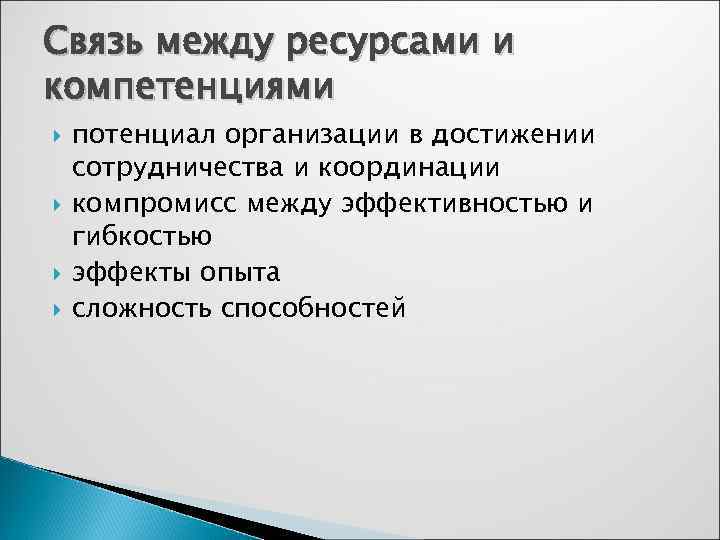 Связь между ресурсами и компетенциями

потенциал организации в достижении сотрудничества и координации
компромисс между эффективностью и гибкостью
эффекты опыта
сложность способностей